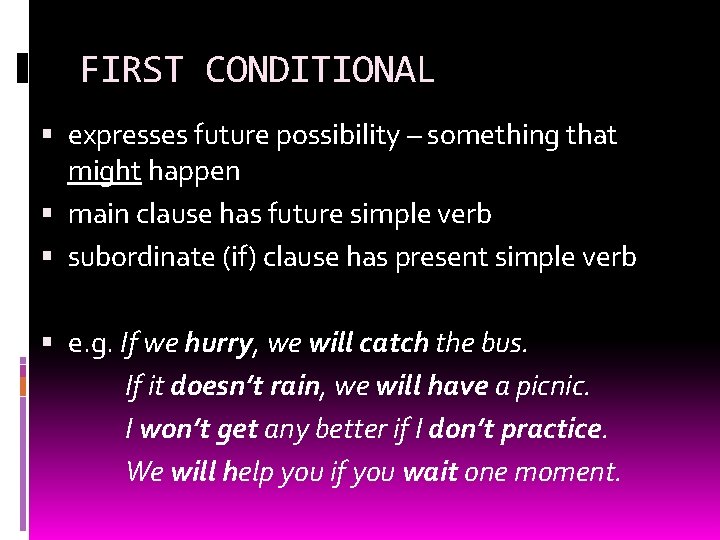 FIRST CONDITIONAL

▪ expresses future possibility – something that might happen
▪ main clause has future simple verb
▪ subordinate (if) clause has present simple verb

▪ e.g. If we hurry, we will catch the bus.
If it doesn't rain, we will have a picnic.
I won't get any better if I don't practice.
We will help you if you wait one moment.